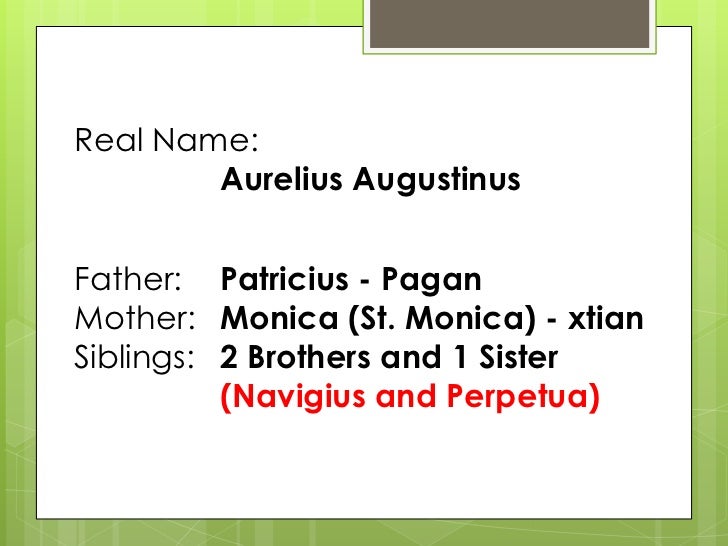 Real Name:
Aurelius Augustinus

Father: Patricius - Pagan
Mother: Monica (St. Monica) - xtian
Siblings: 2 Brothers and 1 Sister
(Navigius and Perpetua)